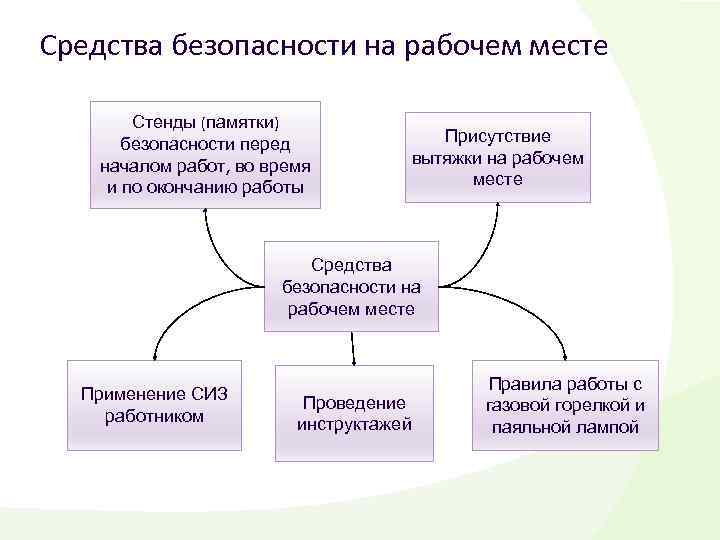 Средства безопасности на рабочем месте

Стенды (памятки) безопасности перед началом работ, во время и по окончанию работы

Присутствие вытяжки на рабочем месте

Средства безопасности на рабочем месте

Применение СИЗ работником

Проведение инструктажей

Правила работы с газовой горелкой и паяльной лампой